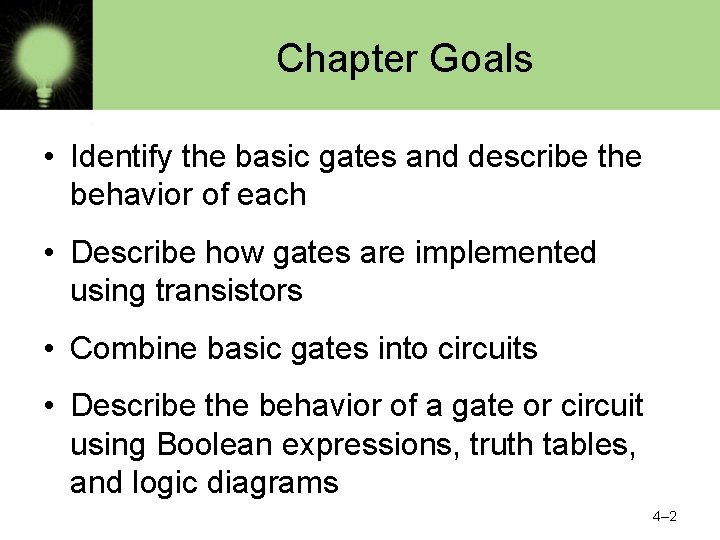 Chapter Goals

• Identify the basic gates and describe the behavior of each

• Describe how gates are implemented using transistors

• Combine basic gates into circuits

• Describe the behavior of a gate or circuit using Boolean expressions, truth tables, and logic diagrams

4–2